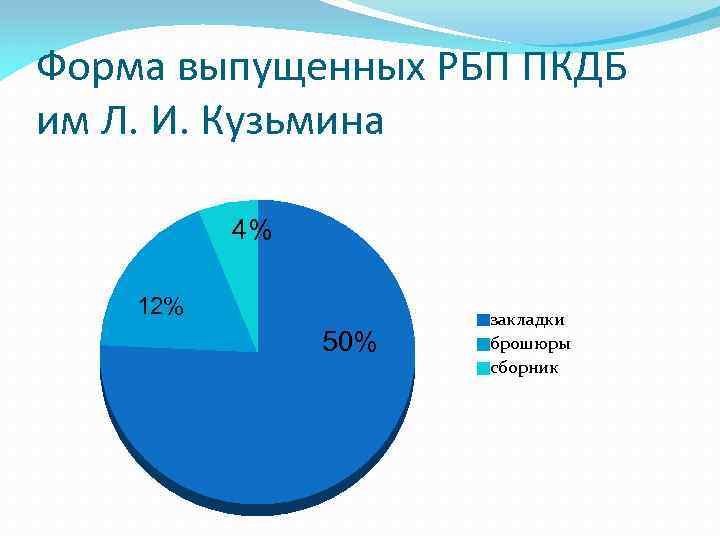 Форма выпущенных РБП ПКДБ им Л. И. Кузьмина

4%

12%

50%

закладки
брошюры
сборник